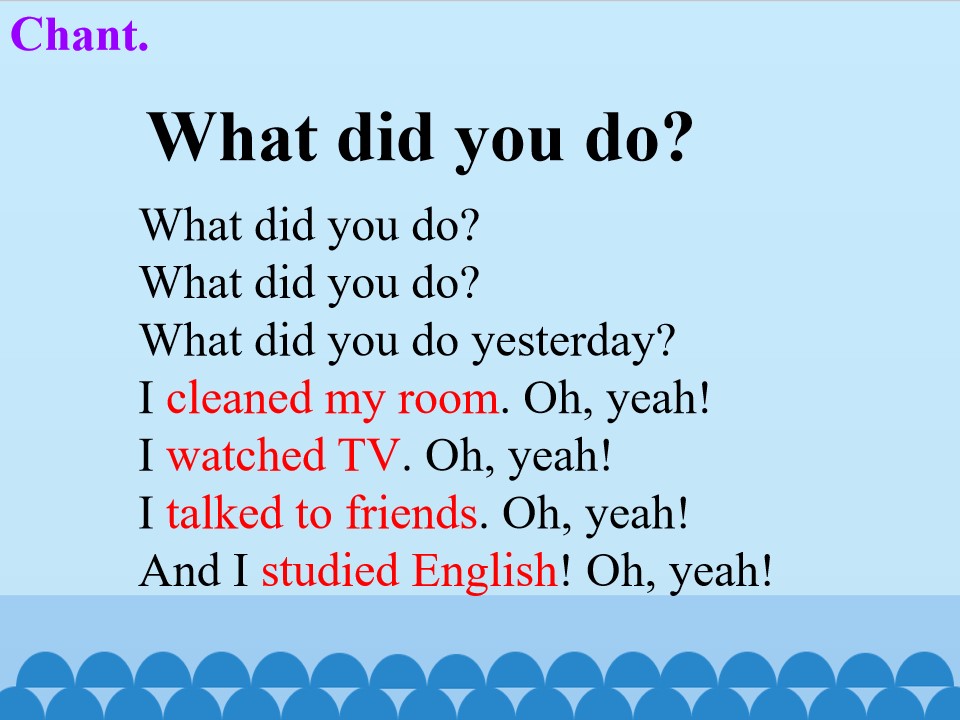 Chant.

What did you do?

What did you do?
What did you do?
What did you do yesterday?
I cleaned my room. Oh, yeah!
I watched TV. Oh, yeah!
I talked to friends. Oh, yeah!
And I studied English! Oh, yeah!